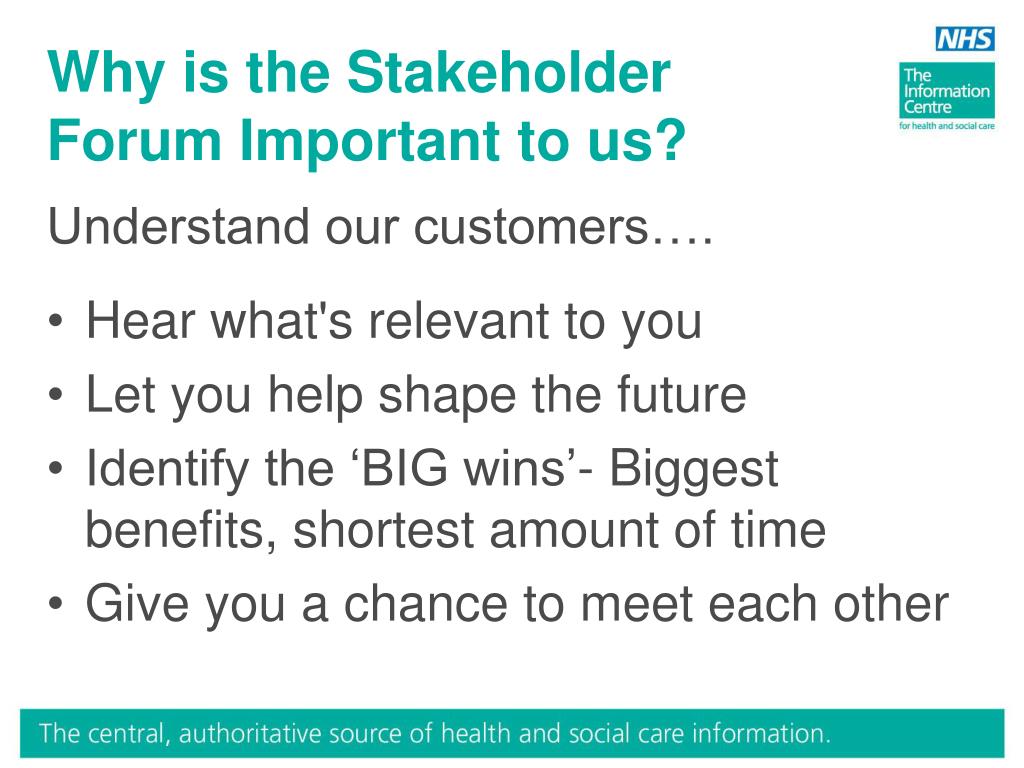 Why is the Stakeholder Forum Important to us?

NHS
The Information Centre
for health and social care

Understand our customers….

• Hear what's relevant to you
• Let you help shape the future
• Identify the ‘BIG wins’- Biggest benefits, shortest amount of time
• Give you a chance to meet each other

The central, authoritative source of health and social care information.